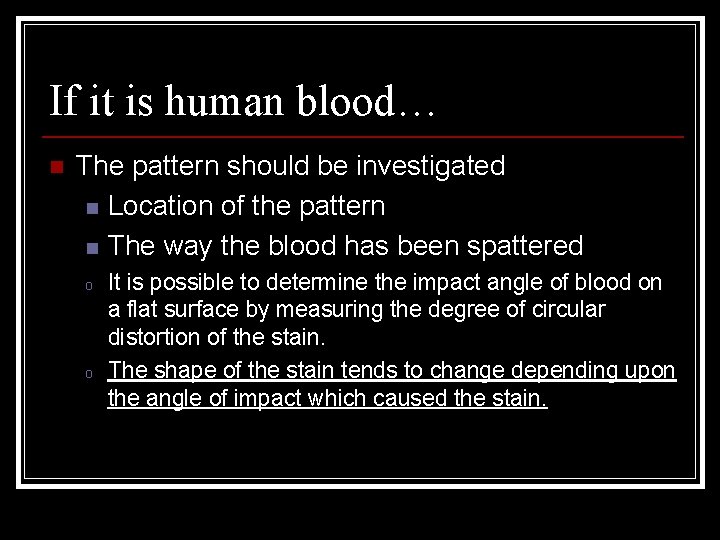 If it is human blood…

The pattern should be investigated

Location of the pattern

The way the blood has been spattered

It is possible to determine the impact angle of blood on a flat surface by measuring the degree of circular distortion of the stain.

The shape of the stain tends to change depending upon the angle of impact which caused the stain.